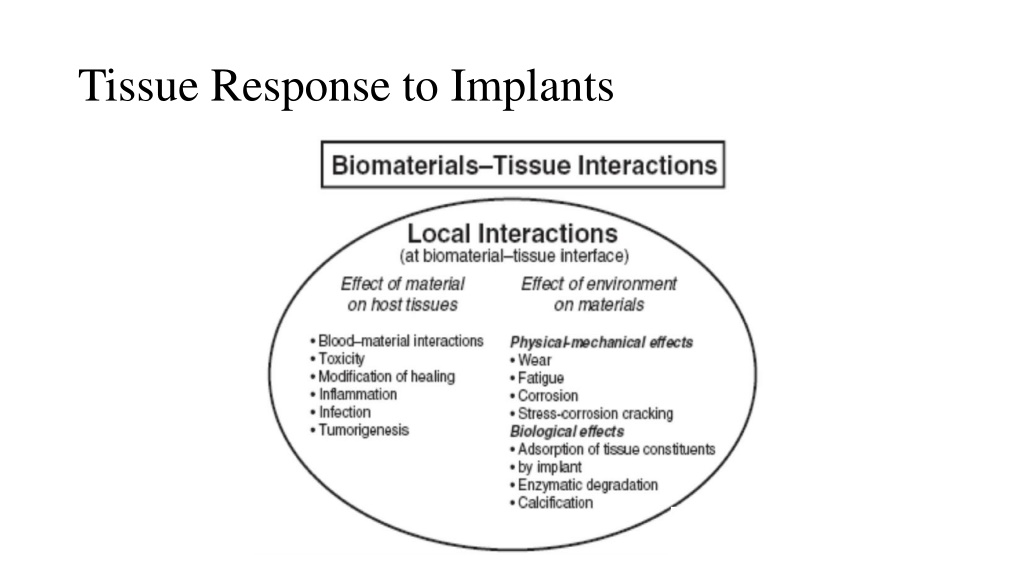 Tissue Response to Implants

Biomaterials–Tissue Interactions

Local Interactions
(at biomaterial–tissue interface)

Effect of material on host tissues

• Blood–material interactions
• Toxicity
• Modification of healing
• Inflammation
• Infection
• Tumorigenesis

Effect of environment on materials

Physical-mechanical effects
• Wear
• Fatigue
• Corrosion
• Stress-corrosion cracking
Biological effects
• Adsorption of tissue constituents
• by implant
• Enzymatic degradation
• Calcification